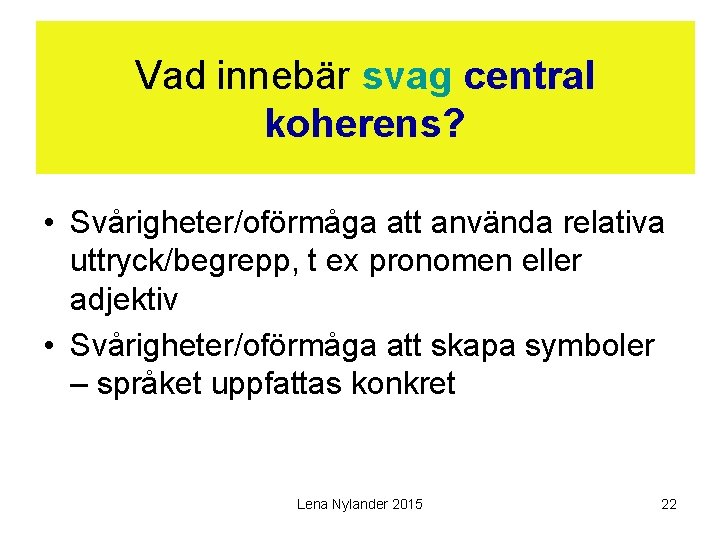 Vad innebär svag central koherens?

• Svårigheter/oförmåga att använda relativa uttryck/begrepp, t ex pronomen eller adjektiv

• Svårigheter/oförmåga att skapa symboler – språket uppfattas konkret

Lena Nylander 2015

22